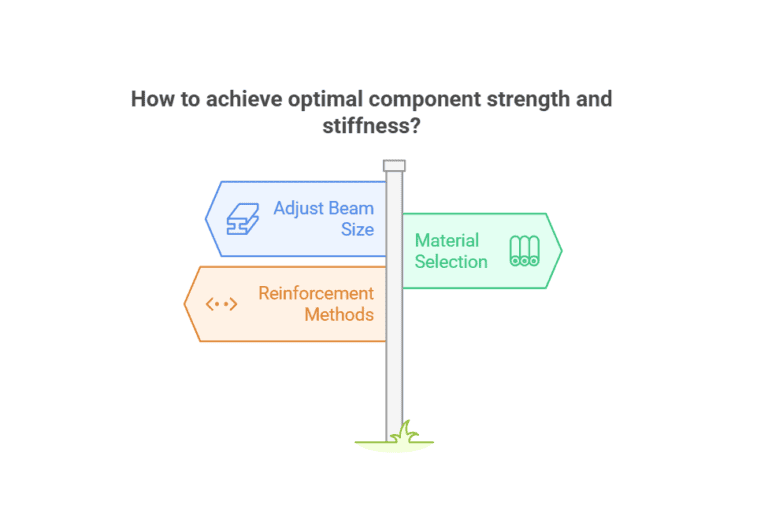 How to achieve optimal component strength and stiffness?

Adjust Beam Size

Material Selection

Reinforcement Methods